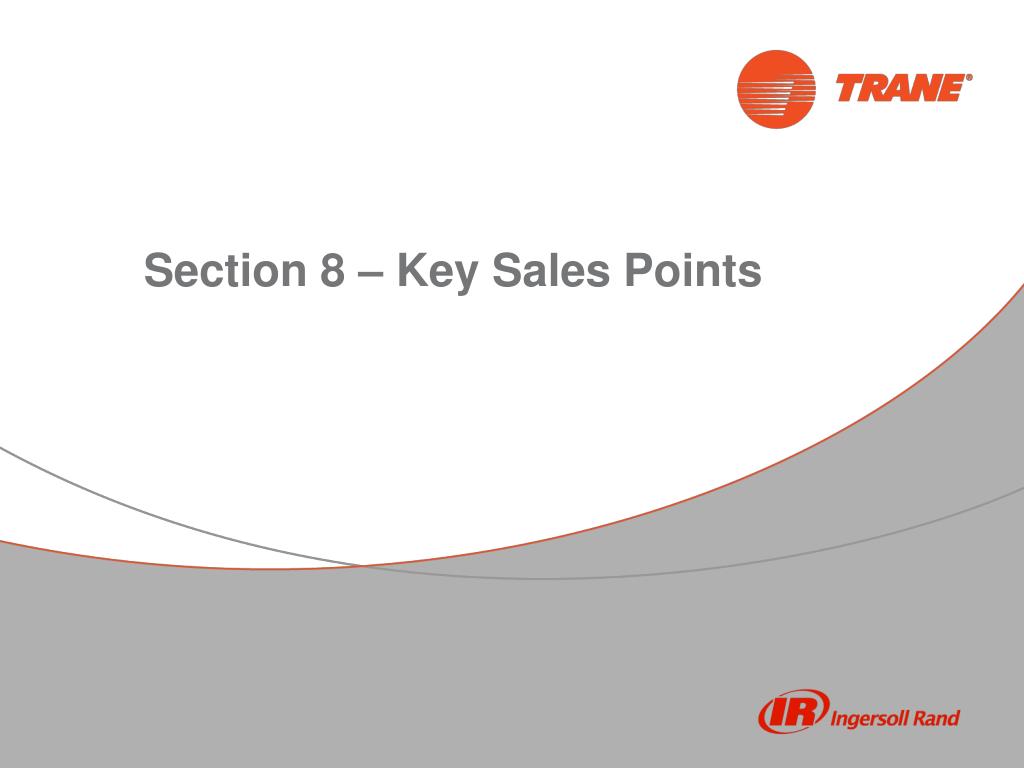 TRANE®

Section 8 – Key Sales Points

IR Ingersoll Rand